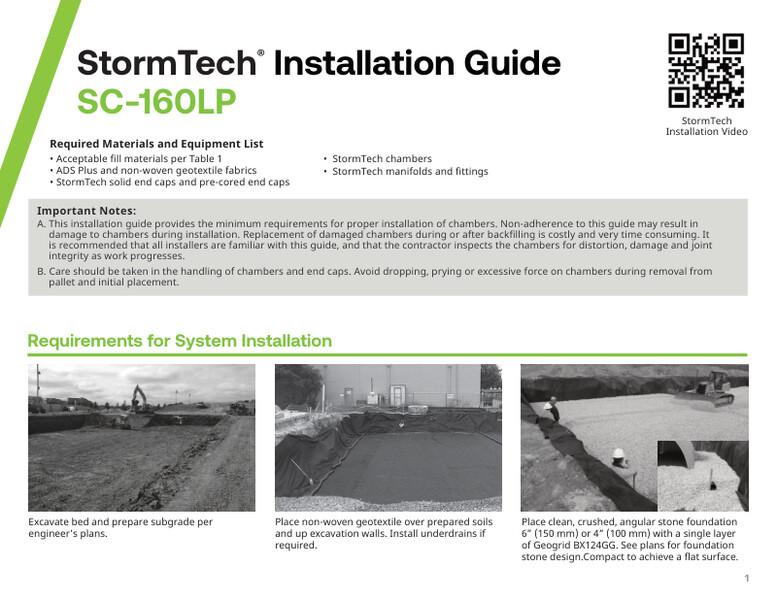 StormTech® Installation Guide
SC-160LP

StormTech Installation Video

Required Materials and Equipment List
• Acceptable fill materials per Table 1
• ADS Plus and non-woven geotextile fabrics
• StormTech solid end caps and pre-cored end caps
• StormTech chambers
• StormTech manifolds and fittings

Important Notes:
A. This installation guide provides the minimum requirements for proper installation of chambers. Non-adherence to this guide may result in damage to chambers during installation. Replacement of damaged chambers during or after backfilling is costly and very time consuming. It is recommended that all installers are familiar with this guide, and that the contractor inspects the chambers for distortion, damage and joint integrity as work progresses.
B. Care should be taken in the handling of chambers and end caps. Avoid dropping, prying or excessive force on chambers during removal from pallet and initial placement.

Requirements for System Installation

Excavate bed and prepare subgrade per engineer's plans.

Place non-woven geotextile over prepared soils and up excavation walls. Install underdrains if required.

Place clean, crushed, angular stone foundation 6" (150 mm) or 4" (100 mm) with a single layer of Geogrid BX124GG. See plans for foundation stone design.Compact to achieve a flat surface.

1